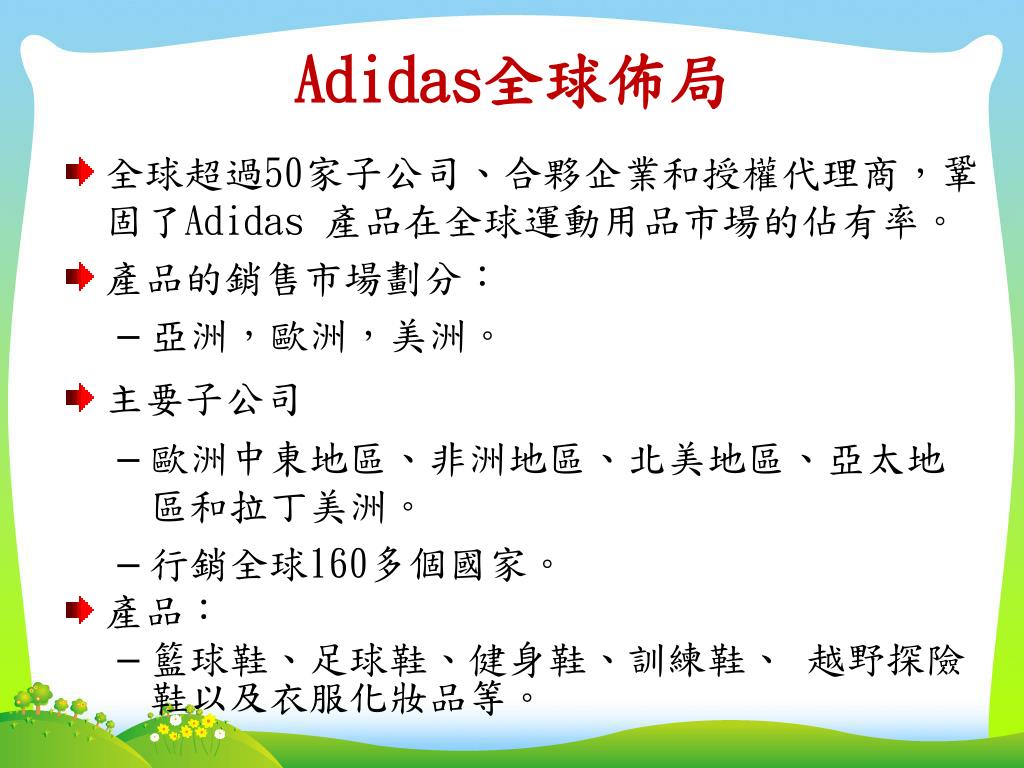 Adidas全球佈局

全球超過50家子公司、合夥企業和授權代理商，鞏固了Adidas 產品在全球運動用品市場的佔有率。

產品的銷售市場劃分：

– 亞洲，歐洲，美洲。

主要子公司

– 歐洲中東地區、非洲地區、北美地區、亞太地區和拉丁美洲。

– 行銷全球160多個國家。

產品：

– 籃球鞋、足球鞋、健身鞋、訓練鞋、 越野探險鞋以及衣服化妝品等。